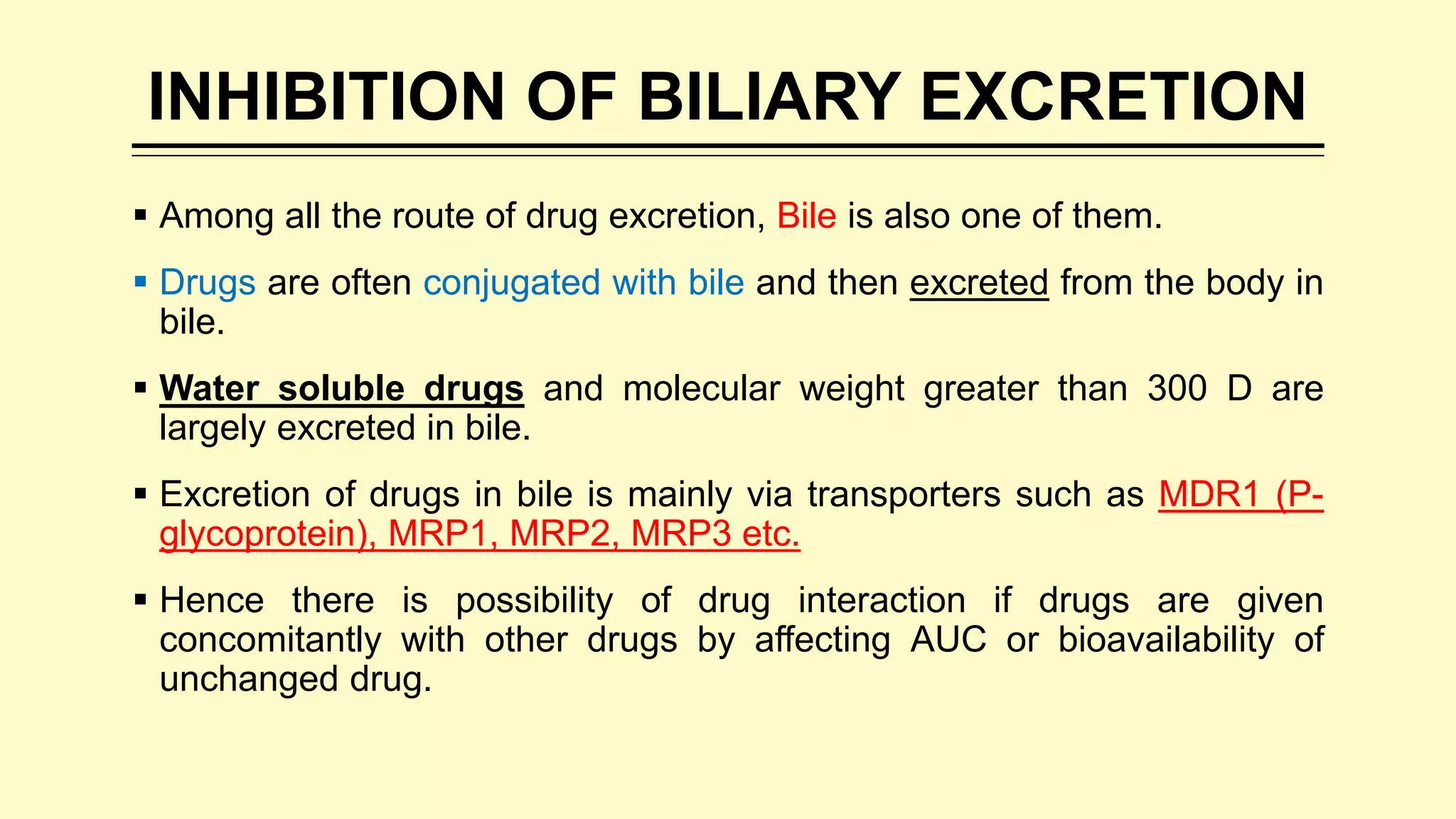 INHIBITION OF BILIARY EXCRETION

▪ Among all the route of drug excretion, Bile is also one of them.

▪ Drugs are often conjugated with bile and then excreted from the body in bile.

▪ Water soluble drugs and molecular weight greater than 300 D are largely excreted in bile.

▪ Excretion of drugs in bile is mainly via transporters such as MDR1 (P-glycoprotein), MRP1, MRP2, MRP3 etc.

▪ Hence there is possibility of drug interaction if drugs are given concomitantly with other drugs by affecting AUC or bioavailability of unchanged drug.